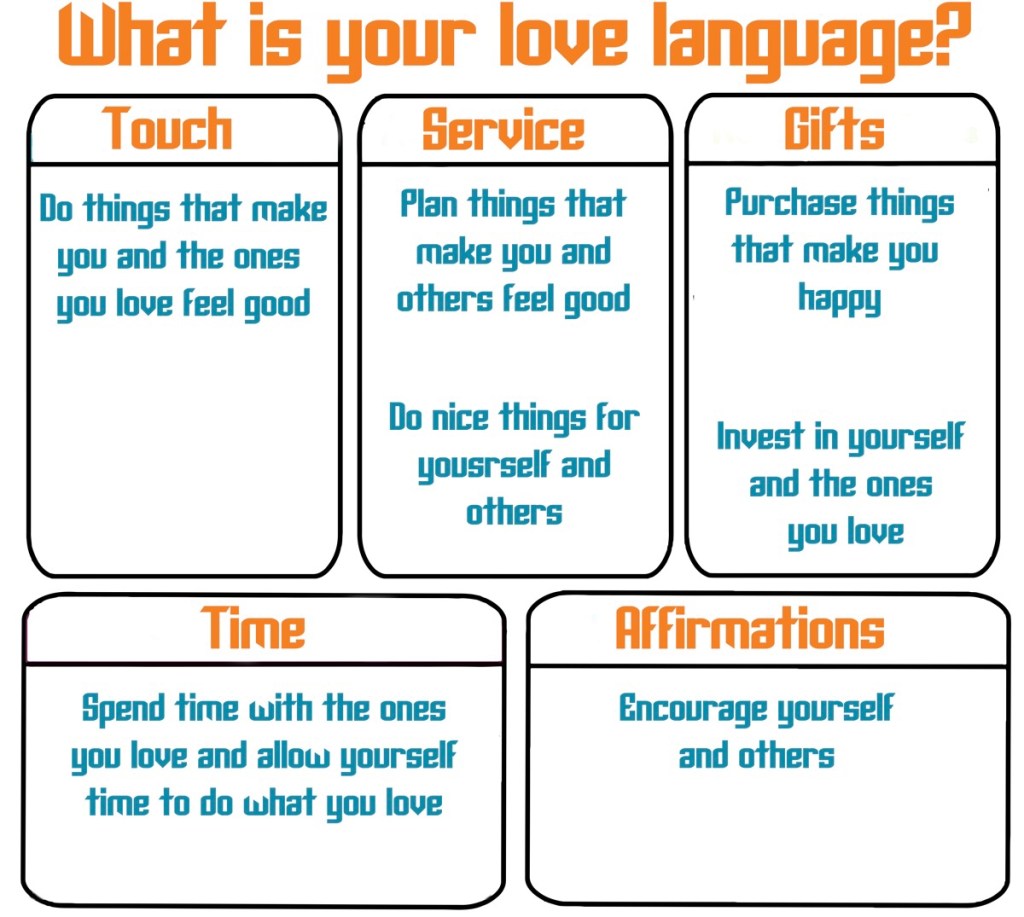 What is your love language?

Touch

Do things that make you and the ones you love feel good

Service

Plan things that make you and others feel good

Do nice things for yousrself and others

Gifts

Purchase things that make you happy

Invest in yourself and the ones you love

Time

Spend time with the ones you love and allow yourself time to do what you love

Affirmations

Encourage yourself and others